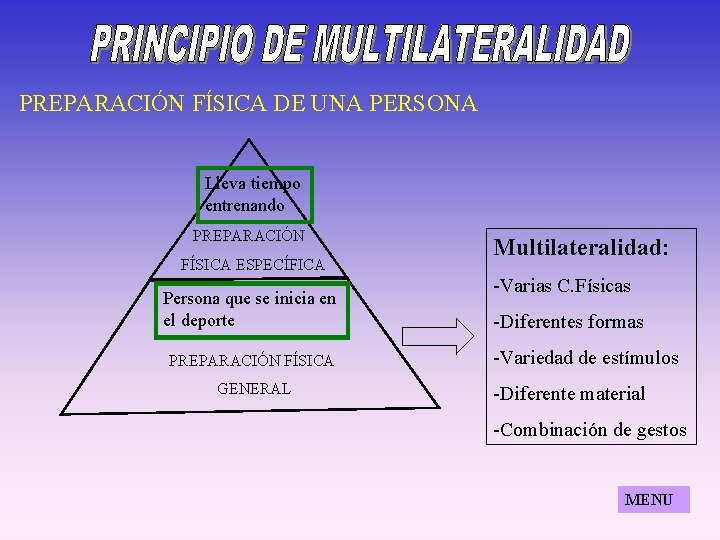 PRINCIPIO DE MULTILATERALIDAD

PREPARACIÓN FÍSICA DE UNA PERSONA

Lleva tiempo entrenando

PREPARACIÓN FÍSICA ESPECÍFICA

Persona que se inicia en el deporte

PREPARACIÓN FÍSICA GENERAL

Multilateralidad:

-Varias C.Físicas

-Diferentes formas

-Variedad de estímulos

-Diferente material

-Combinación de gestos

MENU